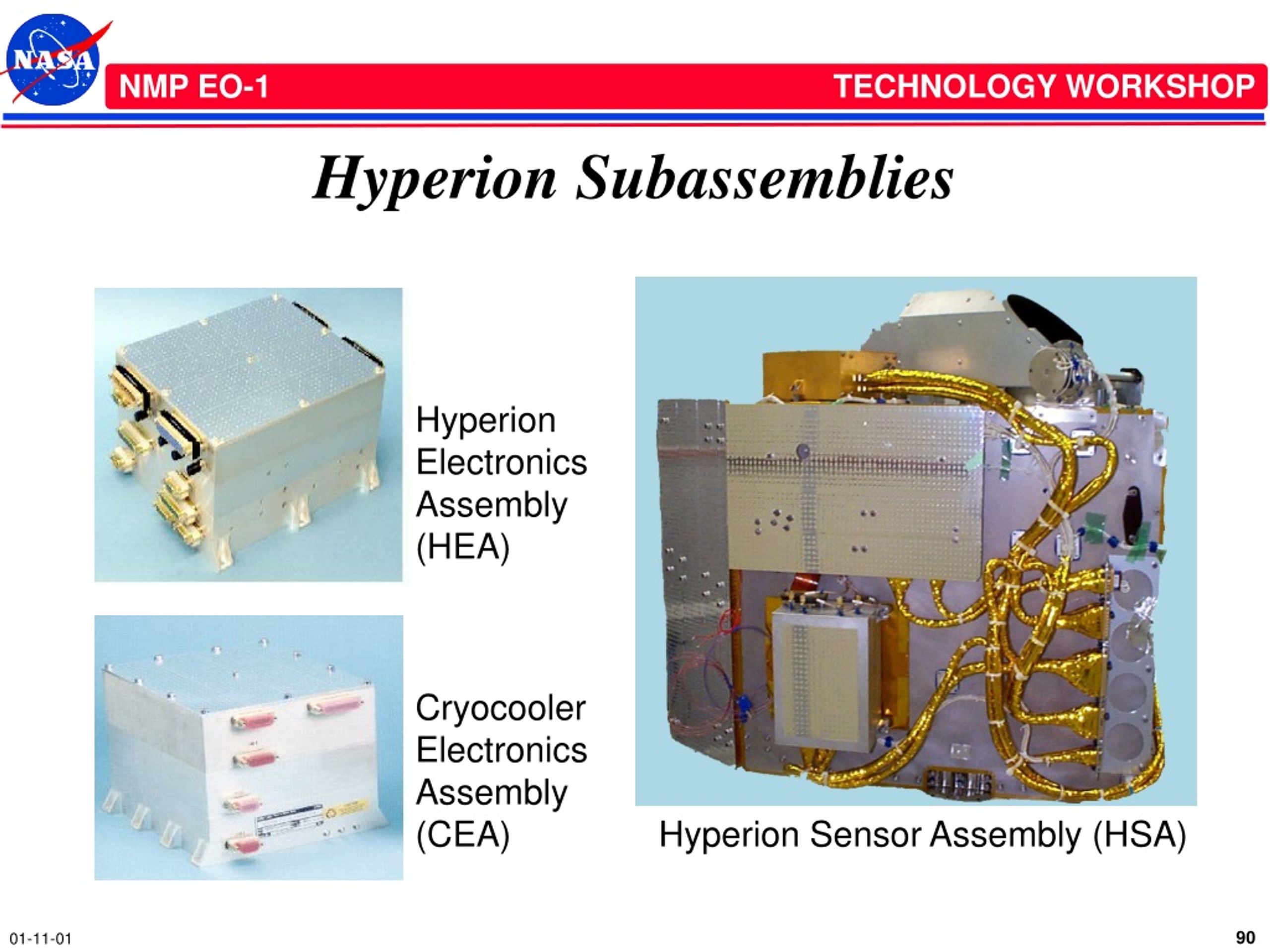 NASA

NMP EO-1

TECHNOLOGY WORKSHOP

Hyperion Subassemblies

Hyperion Electronics Assembly (HEA)

Cryocooler Electronics Assembly (CEA)

Hyperion Sensor Assembly (HSA)

01-11-01

90